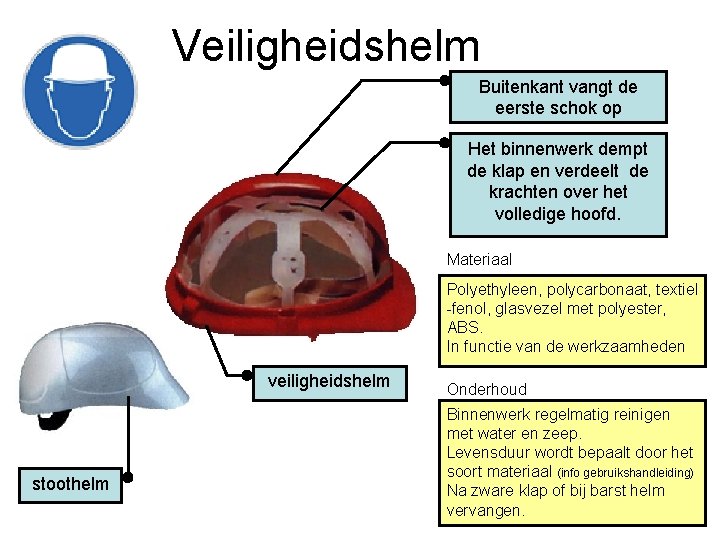 Veiligheidshelm

Buitenkant vangt de eerste schok op

Het binnenwerk dempt de klap en verdeelt de krachten over het volledige hoofd.

Materiaal

Polyethyleen, polycarbonaat, textiel -fenol, glasvezel met polyester, ABS.
In functie van de werkzaamheden

veiligheidshelm

Onderhoud

Binnenwerk regelmatig reinigen met water en zeep.
Levensduur wordt bepaalt door het soort materiaal (info gebruikshandleiding)
Na zware klap of bij barst helm vervangen.

stoothelm